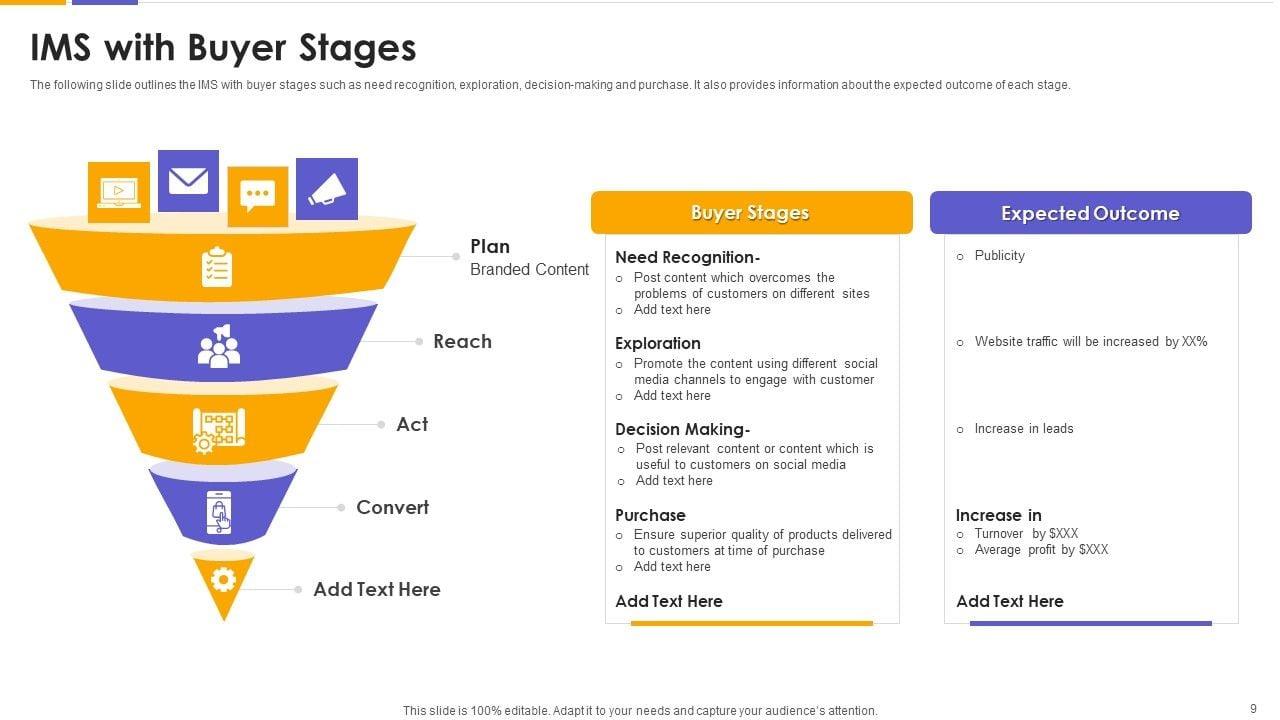 IMS with Buyer Stages

The following slide outlines the IMS with buyer stages such as need recognition, exploration, decision-making and purchase. It also provides information about the expected outcome of each stage.

Plan
Branded Content

Reach

Act

Convert

Add Text Here

Buyer Stages

Need Recognition-
○ Post content which overcomes the problems of customers on different sites
○ Add text here

Exploration
○ Promote the content using different social media channels to engage with customer
○ Add text here

Decision Making-
○ Post relevant content or content which is useful to customers on social media
○ Add text here

Purchase
○ Ensure superior quality of products delivered to customers at time of purchase
○ Add text here

Add Text Here

Expected Outcome

○ Publicity

○ Website traffic will be increased by XX%

○ Increase in leads

Increase in
○ Turnover by $XXX
○ Average profit by $XXX

Add Text Here

This slide is 100% editable. Adapt it to your needs and capture your audience's attention.

9